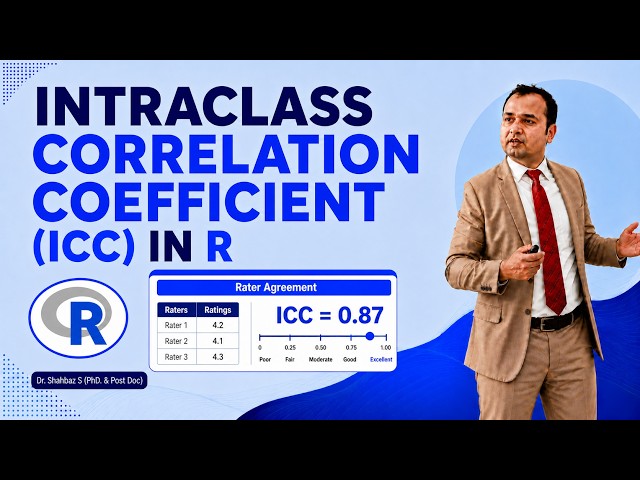 INTRACLASS CORRELATION COEFFICIENT (ICC) IN R

R

Rater Agreement

| Raters | Ratings |
|---|---|
| Rater 1 | 4.2 |
| Rater 2 | 4.1 |
| Rater 3 | 4.3 |

ICC = 0.87

0 0.25 0.50 0.75 1.00

Poor Fair Moderate Good Excellent

Dr. Shahbaz S (PhD. & Post Doc)